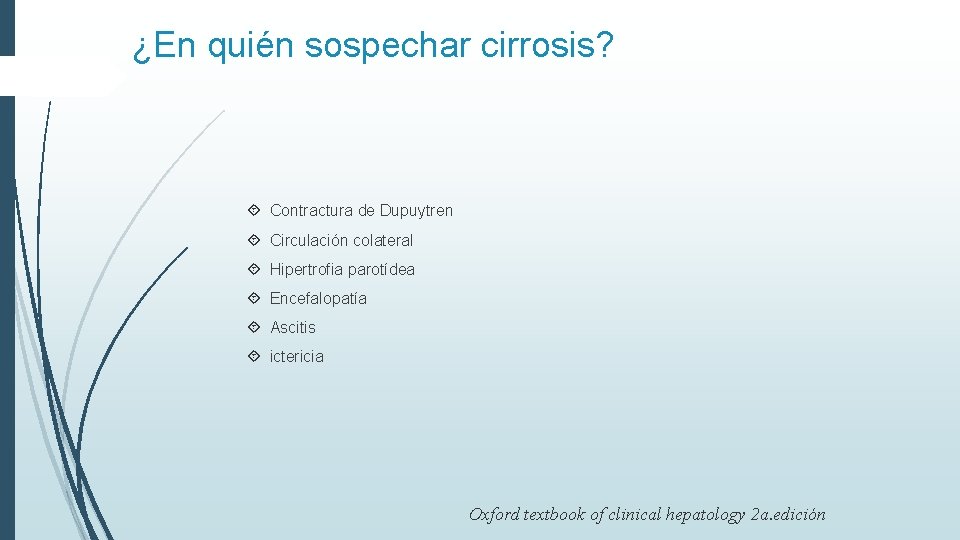 ¿En quién sospechar cirrosis?

Contractura de Dupuytren
Circulación colateral
Hipertrofia parotídea
Encefalopatía
Ascitis
ictericia

Oxford textbook of clinical hepatology 2a.edición